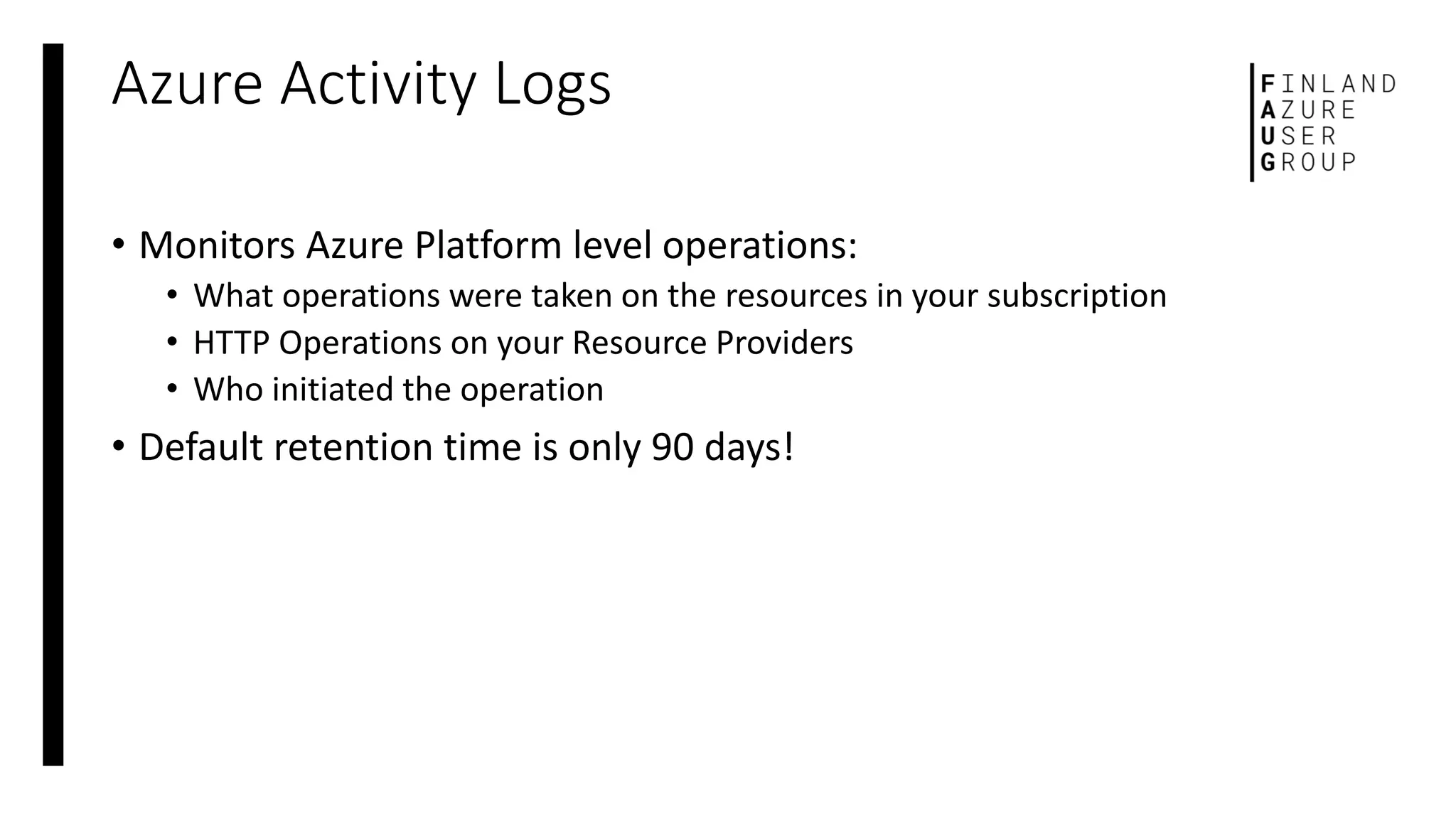 Azure Activity Logs

FINLAND
AZURE
USER
GROUP

• Monitors Azure Platform level operations:
  • What operations were taken on the resources in your subscription
  • HTTP Operations on your Resource Providers
  • Who initiated the operation
• Default retention time is only 90 days!